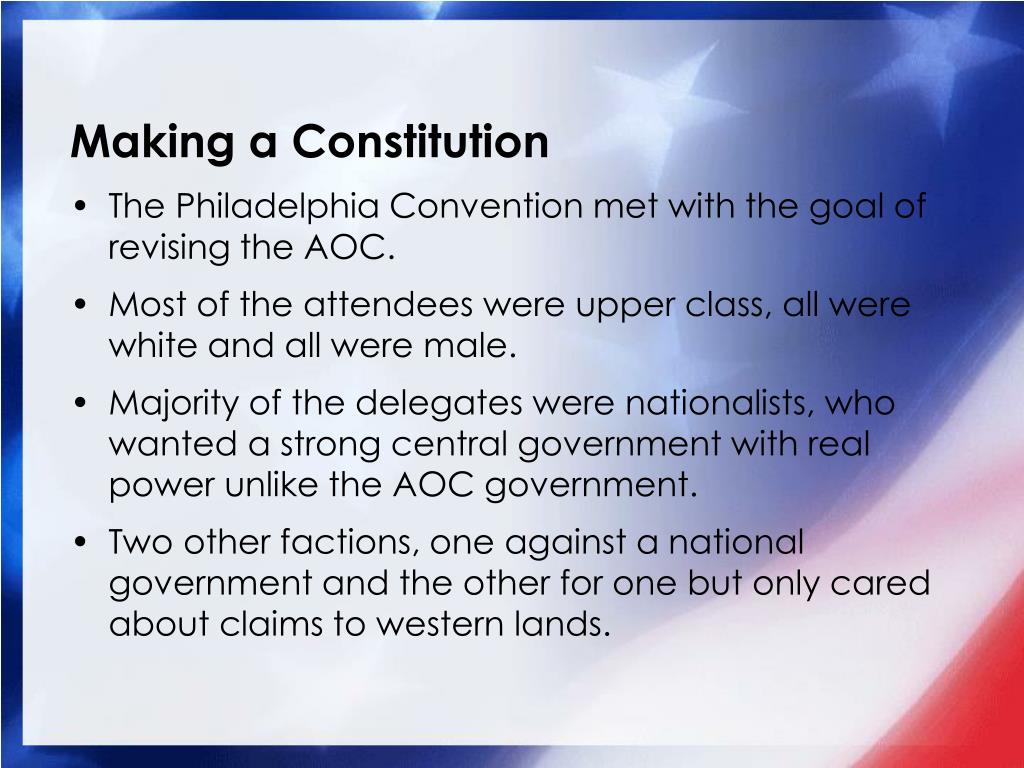 Making a Constitution

• The Philadelphia Convention met with the goal of revising the AOC.

• Most of the attendees were upper class, all were white and all were male.

• Majority of the delegates were nationalists, who wanted a strong central government with real power unlike the AOC government.

• Two other factions, one against a national government and the other for one but only cared about claims to western lands.